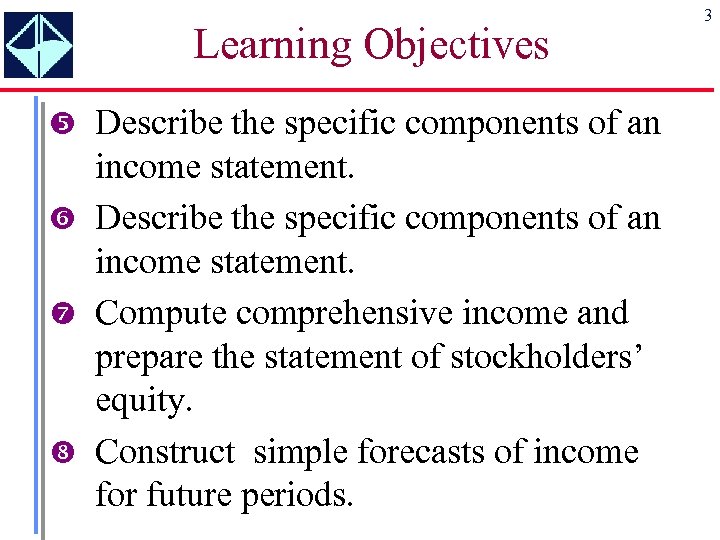 3

Learning Objectives

❺ Describe the specific components of an income statement.

❻ Describe the specific components of an income statement.

❼ Compute comprehensive income and prepare the statement of stockholders' equity.

❽ Construct simple forecasts of income for future periods.